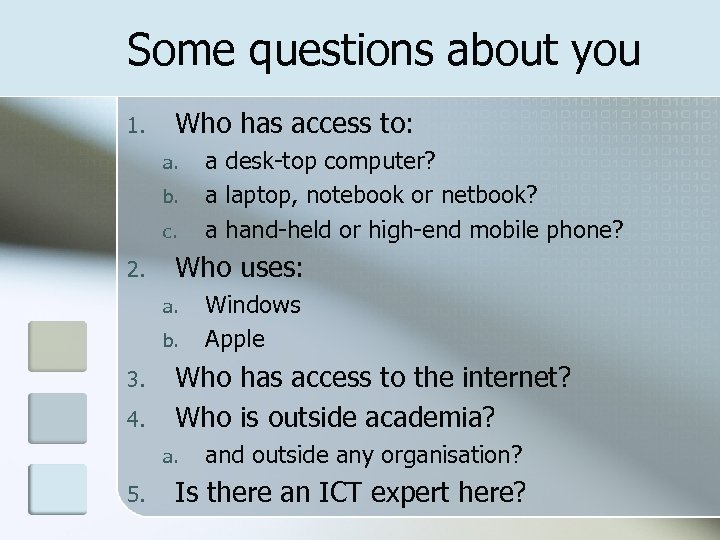 Some questions about you

1. Who has access to:
a. a desk-top computer?
b. a laptop, notebook or netbook?
c. a hand-held or high-end mobile phone?
2. Who uses:
a. Windows
b. Apple
3. Who has access to the internet?
4. Who is outside academia?
a. and outside any organisation?
5. Is there an ICT expert here?